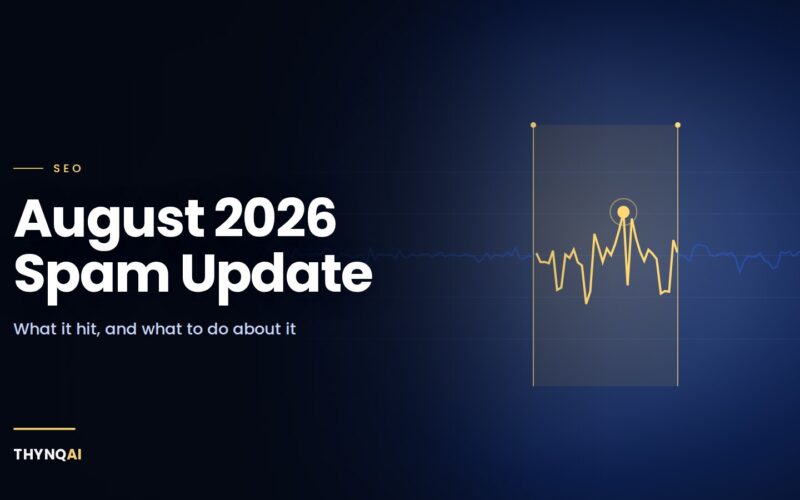 SEO

August 2026 Spam Update

What it hit, and what to do about it

THYNQAI